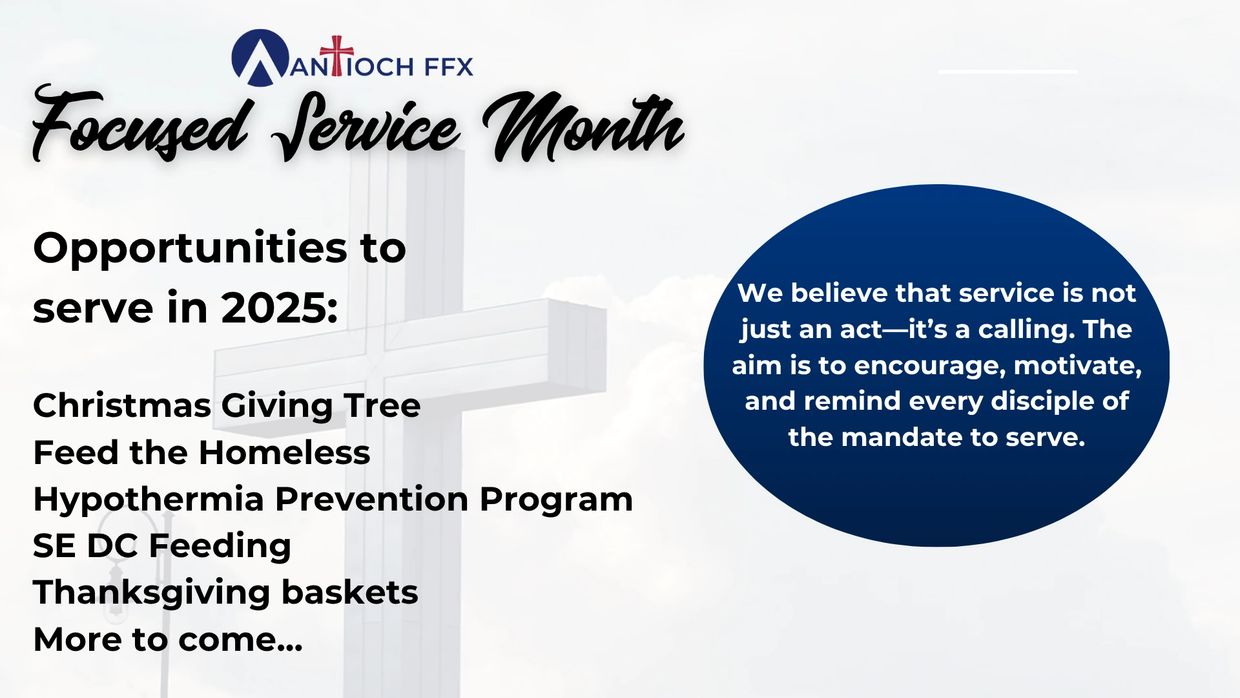 ANTIOCH FFX

Focused Service Month

Opportunities to serve in 2025:

Christmas Giving Tree
Feed the Homeless
Hypothermia Prevention Program
SE DC Feeding
Thanksgiving baskets
More to come...

We believe that service is not just an act—it's a calling. The aim is to encourage, motivate, and remind every disciple of the mandate to serve.